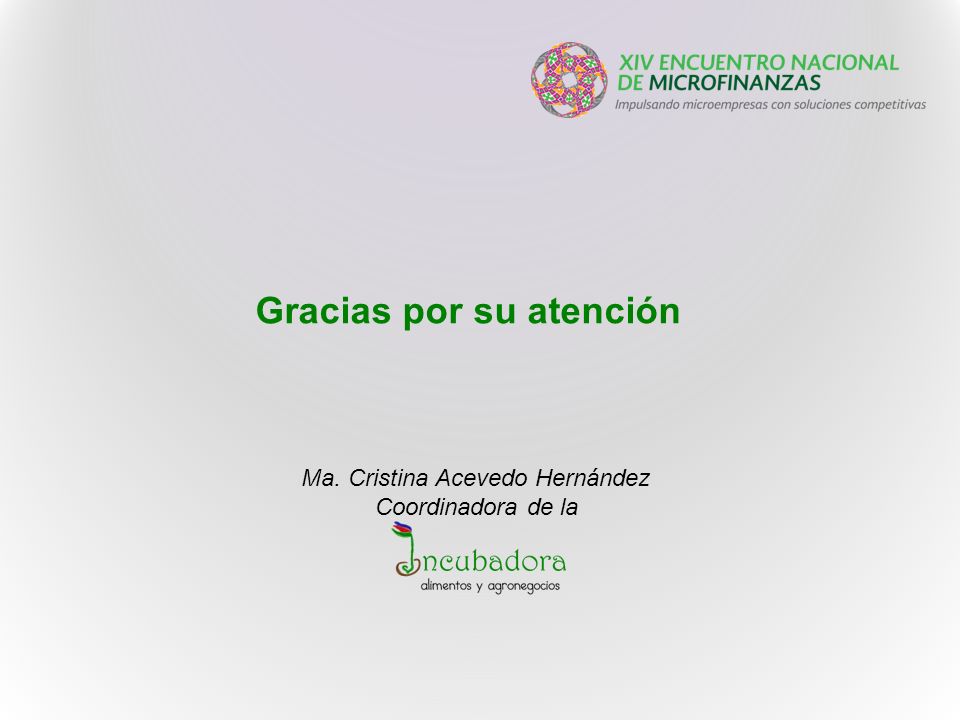 XIV ENCUENTRO NACIONAL DE MICROFINANZAS
Impulsando microempresas con soluciones competitivas

Gracias por su atención

Ma. Cristina Acevedo Hernández
Coordinadora de la

Incubadora
alimentos y agronegocios